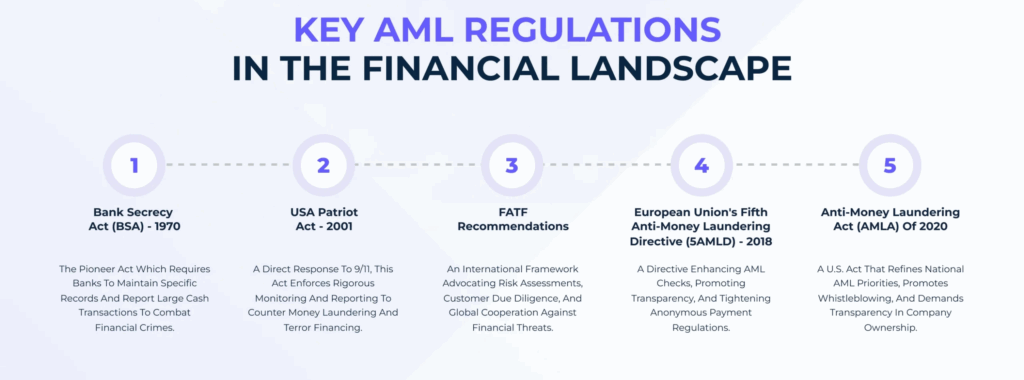 KEY AML REGULATIONS
IN THE FINANCIAL LANDSCAPE

1

Bank Secrecy Act (BSA) - 1970

The Pioneer Act Which Requires Banks To Maintain Specific Records And Report Large Cash Transactions To Combat Financial Crimes.

2

USA Patriot Act - 2001

A Direct Response To 9/11, This Act Enforces Rigorous Monitoring And Reporting To Counter Money Laundering And Terror Financing.

3

FATF Recommendations

An International Framework Advocating Risk Assessments, Customer Due Diligence, And Global Cooperation Against Financial Threats.

4

European Union's Fifth Anti-Money Laundering Directive (5AMLD) - 2018

A Directive Enhancing AML Checks, Promoting Transparency, And Tightening Anonymous Payment Regulations.

5

Anti-Money Laundering Act (AMLA) Of 2020

A U.S. Act That Refines National AML Priorities, Promotes Whistleblowing, And Demands Transparency In Company Ownership.